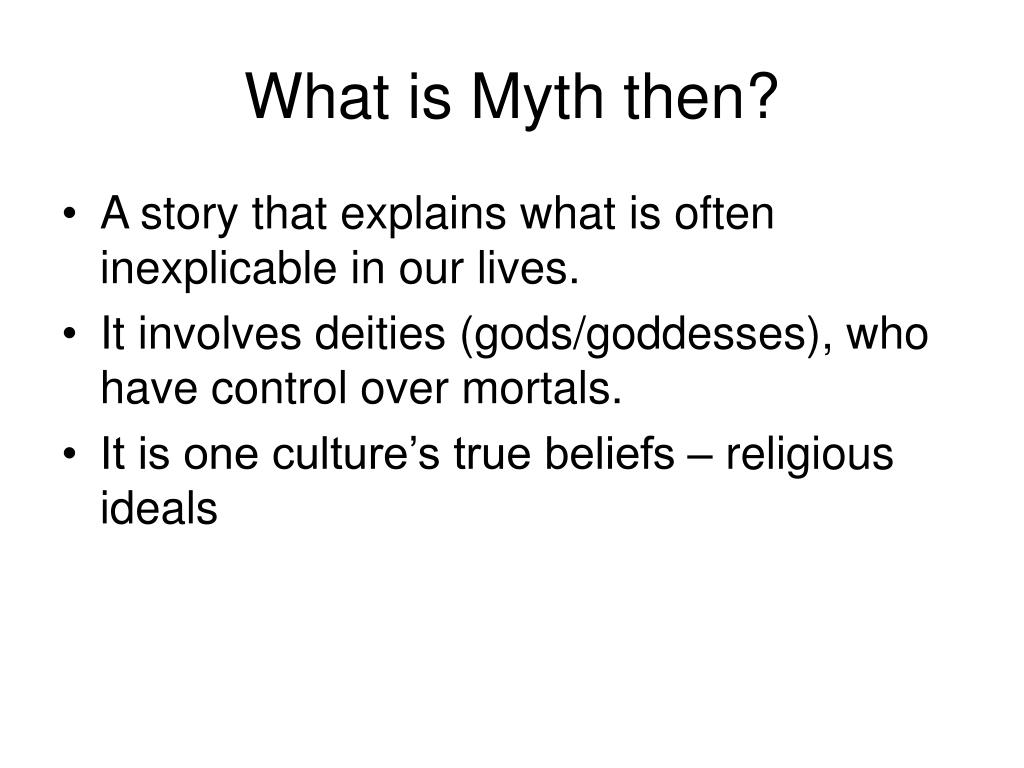 What is Myth then?

• A story that explains what is often inexplicable in our lives.
• It involves deities (gods/goddesses), who have control over mortals.
• It is one culture’s true beliefs – religious ideals